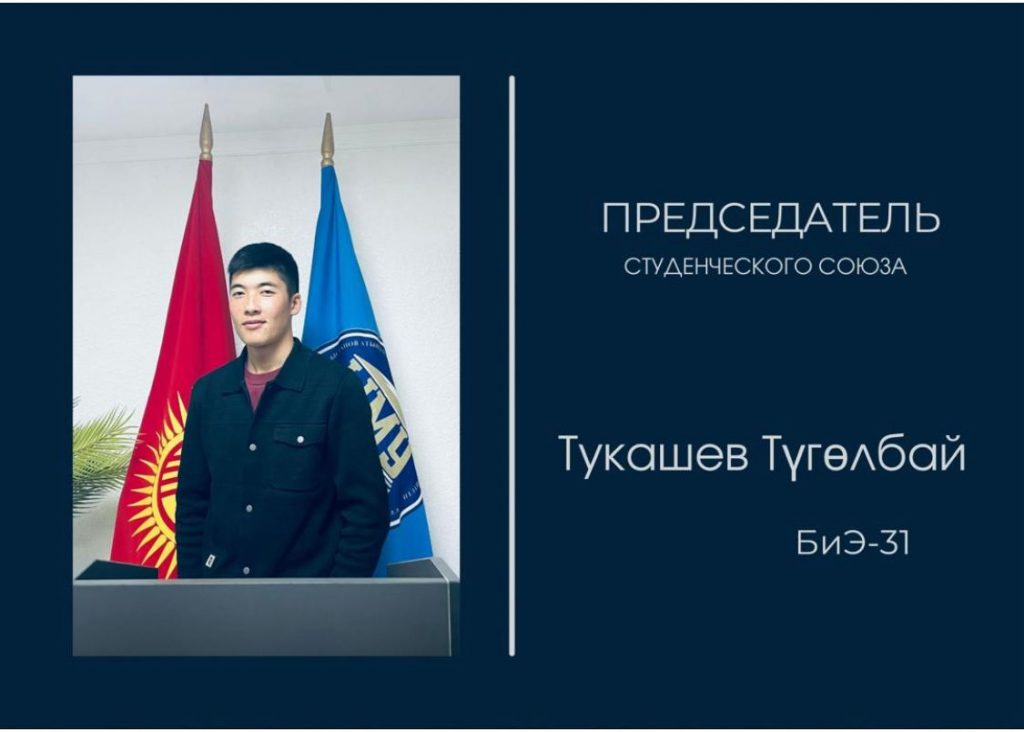 ПРЕДСЕДАТЕЛЬ
СТУДЕНЧЕСКОГО СОЮЗА

Тукашев Түгөлбай

БиЭ-31